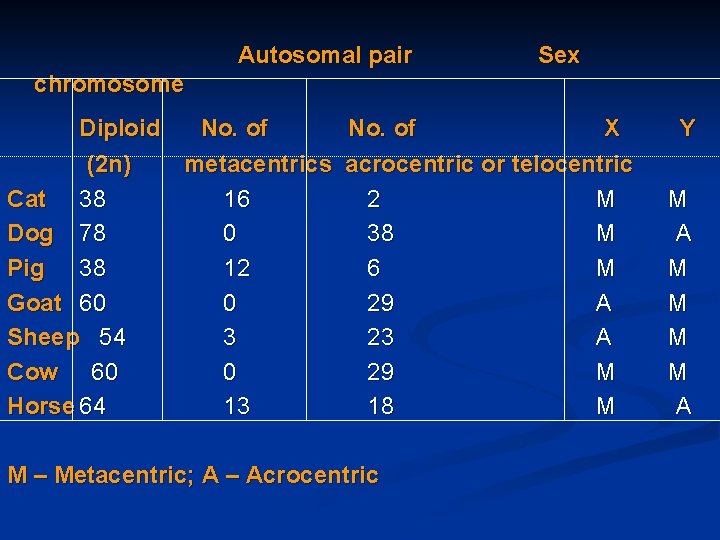 Autosomal pair Sex chromosome

| | Diploid (2n) | No. of metacentrics | No. of acrocentric or telocentric | X | Y |
|---|---|---|---|---|---|
| Cat | 38 | 16 | 2 | M | M |
| Dog | 78 | 0 | 38 | M | A |
| Pig | 38 | 12 | 6 | M | M |
| Goat | 60 | 0 | 29 | A | M |
| Sheep | 54 | 3 | 23 | A | M |
| Cow | 60 | 0 | 29 | M | M |
| Horse | 64 | 13 | 18 | M | A |

M – Metacentric; A – Acrocentric